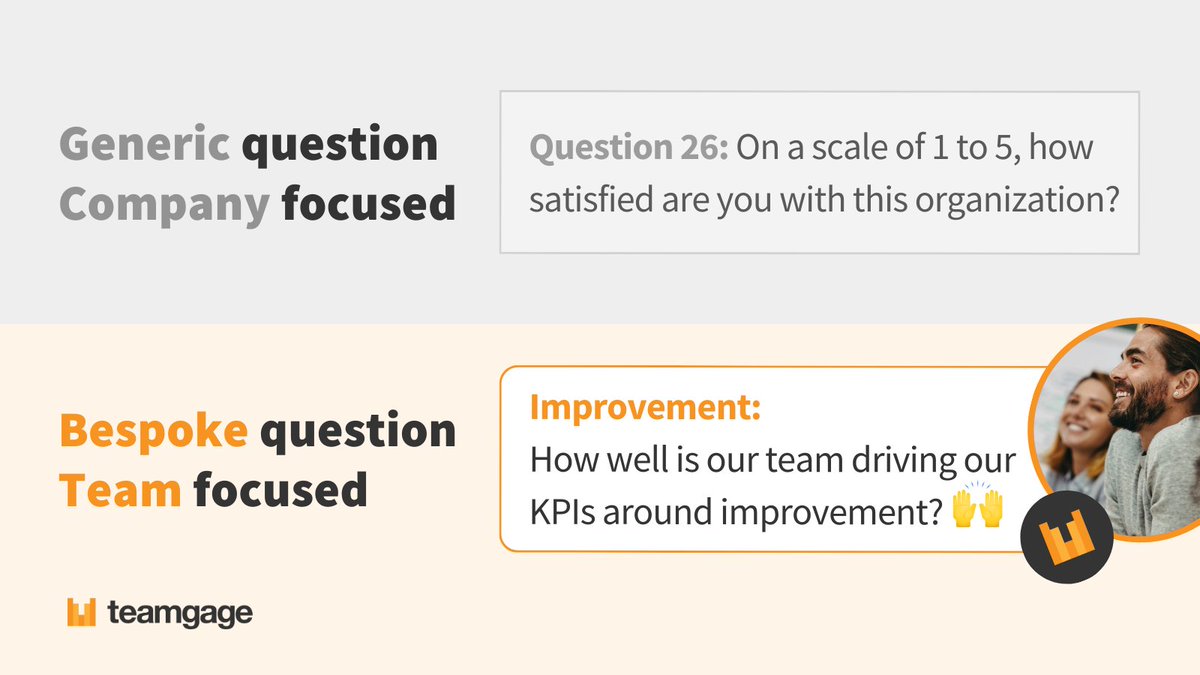 Generic question
Company focused

Question 26: On a scale of 1 to 5, how satisfied are you with this organization?

Bespoke question
Team focused

Improvement:
How well is our team driving our KPIs around improvement? 🙌

teamgage